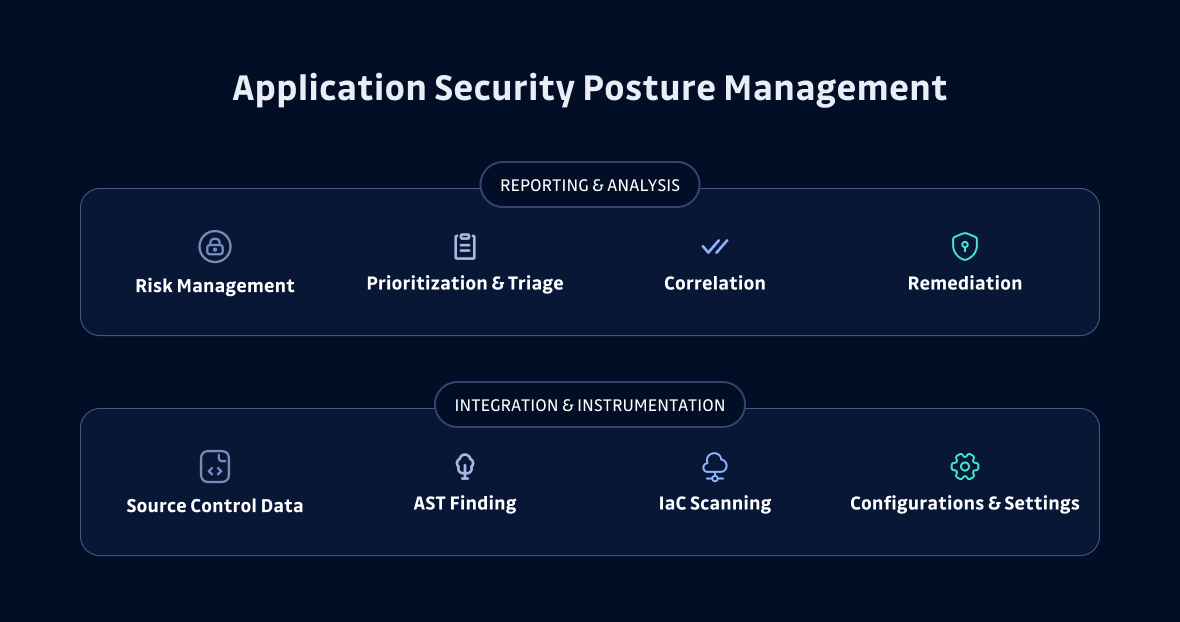 Application Security Posture Management

REPORTING & ANALYSIS

Risk Management

Prioritization & Triage

Correlation

Remediation

INTEGRATION & INSTRUMENTATION

Source Control Data

AST Finding

IaC Scanning

Configurations & Settings